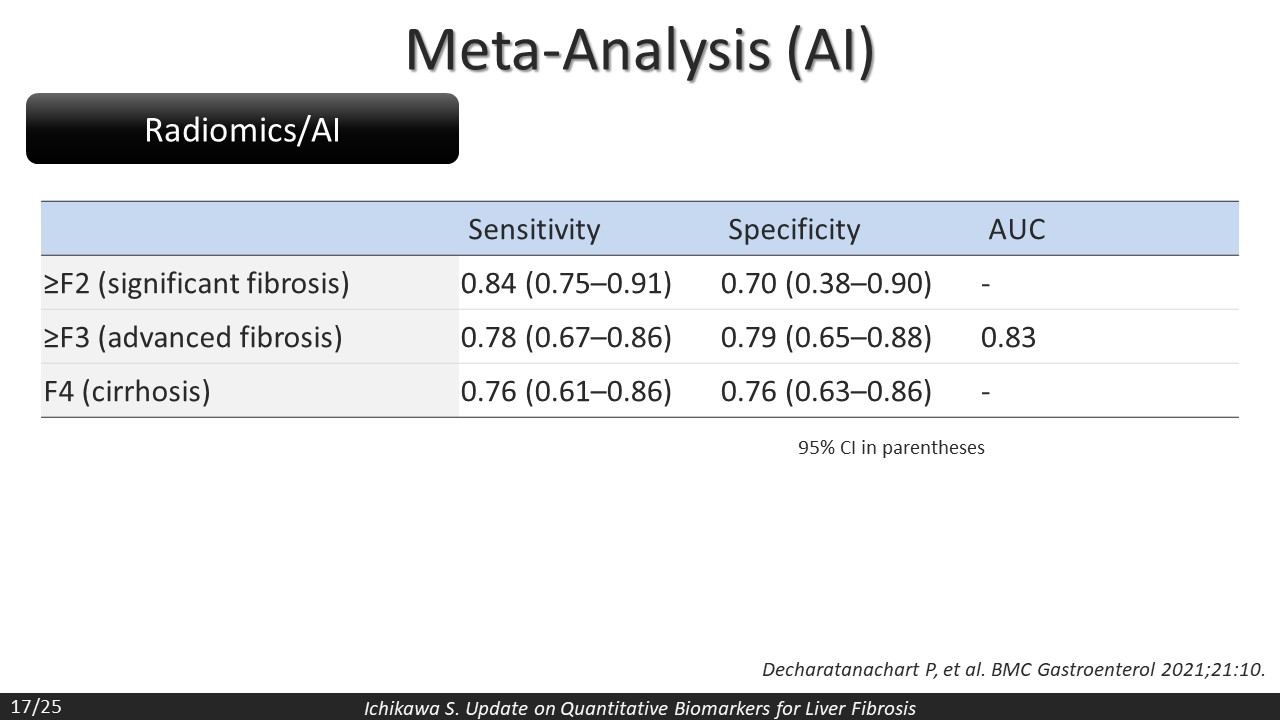 Meta-Analysis (AI)

Radiomics/AI

| | Sensitivity | Specificity | AUC |
|---|---|---|---|
| ≥F2 (significant fibrosis) | 0.84 (0.75–0.91) | 0.70 (0.38–0.90) | - |
| ≥F3 (advanced fibrosis) | 0.78 (0.67–0.86) | 0.79 (0.65–0.88) | 0.83 |
| F4 (cirrhosis) | 0.76 (0.61–0.86) | 0.76 (0.63–0.86) | - |

95% CI in parentheses

Decharatanachart P, et al. BMC Gastroenterol 2021;21:10.

17/25

Ichikawa S. Update on Quantitative Biomarkers for Liver Fibrosis